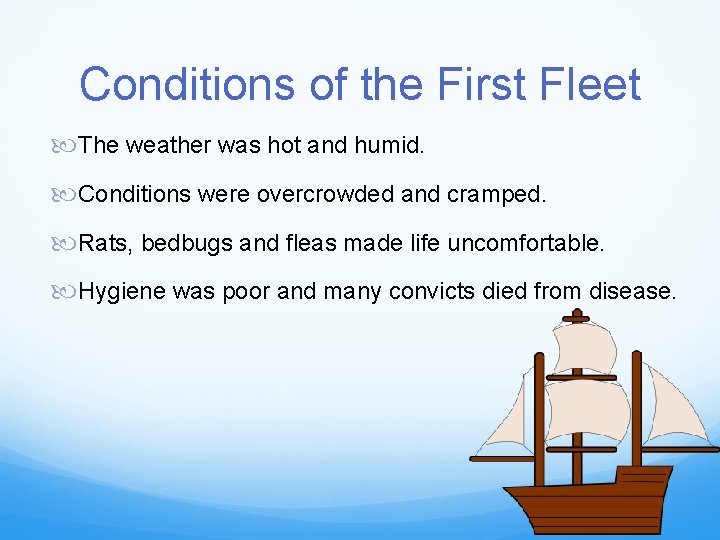 Conditions of the First Fleet

The weather was hot and humid.

Conditions were overcrowded and cramped.

Rats, bedbugs and fleas made life uncomfortable.

Hygiene was poor and many convicts died from disease.